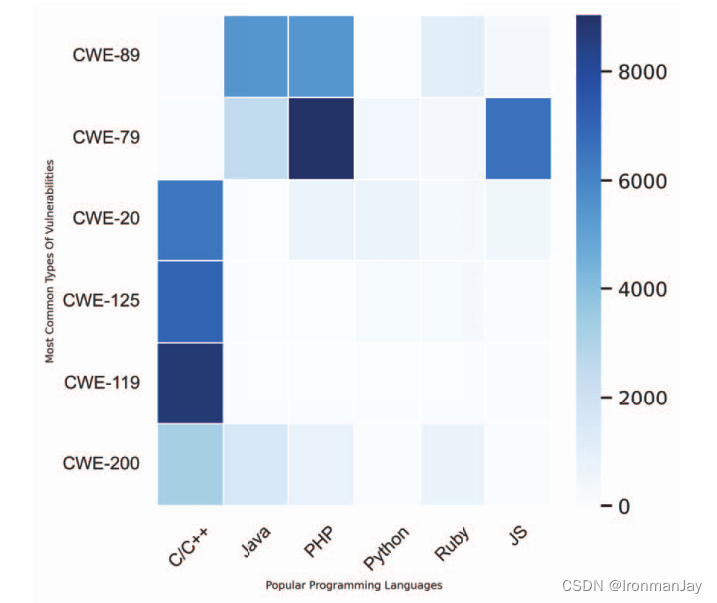 Most Common Types Of Vulnerabilities

CWE-89
CWE-79
CWE-20
CWE-125
CWE-119
CWE-200

C/C++
Java
PHP
Python
Ruby
JS

Popular Programming Languages

8000
6000
4000
2000
0

CSDN @IronmanJay